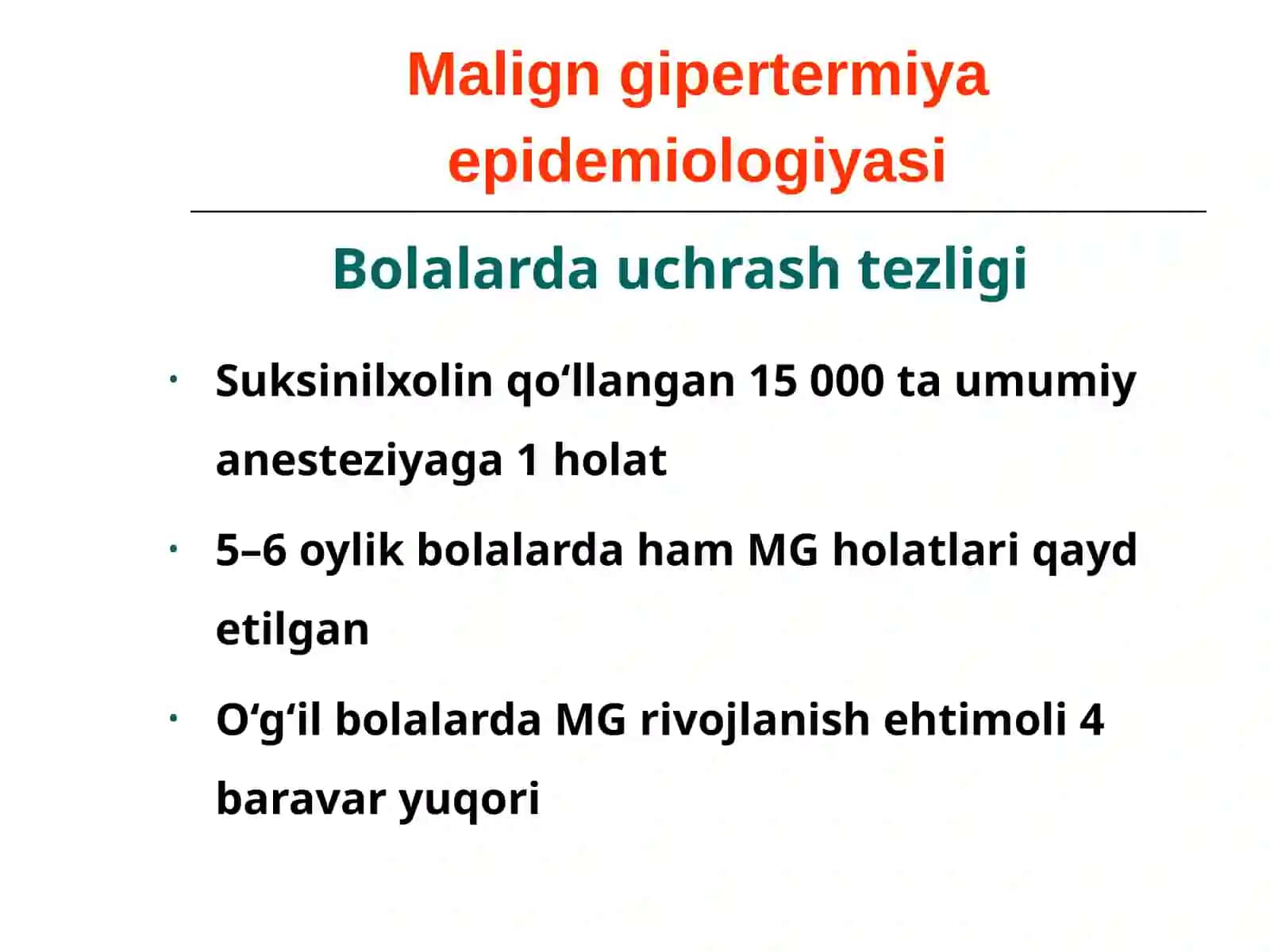 Malign gipertermiya epidemiologiyasi

Bolalarda uchrash tezligi

• Suksinilxolin qo‘llangan 15 000 ta umumiy anesteziyaga 1 holat
• 5–6 oylik bolalarda ham MG holatlari qayd etilgan
• O‘g‘il bolalarda MG rivojlanish ehtimoli 4 baravar yuqori